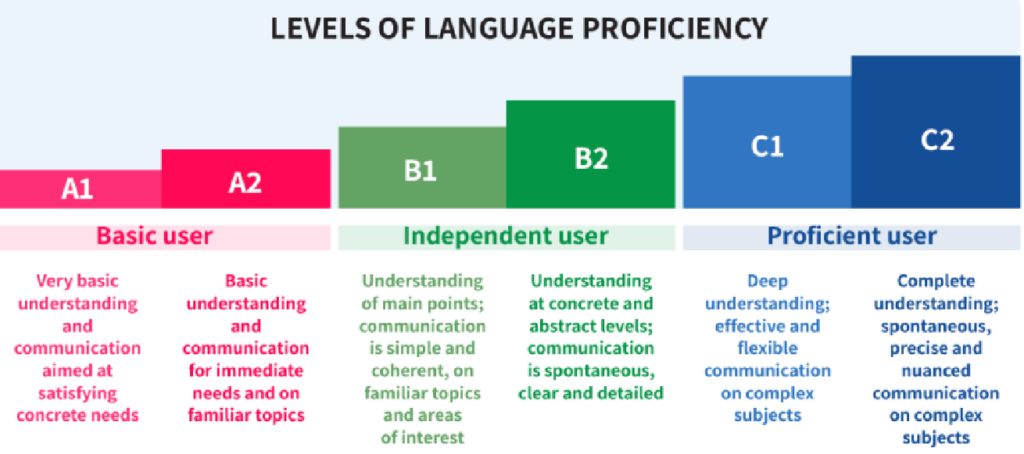 LEVELS OF LANGUAGE PROFICIENCY

A1

A2

B1

B2

C1

C2

Basic user

Independent user

Proficient user

Very basic understanding and communication aimed at satisfying concrete needs

Basic understanding and communication for immediate needs and on familiar topics

Understanding of main points; communication is simple and coherent, on familiar topics and areas of interest

Understanding at concrete and abstract levels; communication is spontaneous, clear and detailed

Deep understanding; effective and flexible communication on complex subjects

Complete understanding; spontaneous, precise and nuanced communication on complex subjects